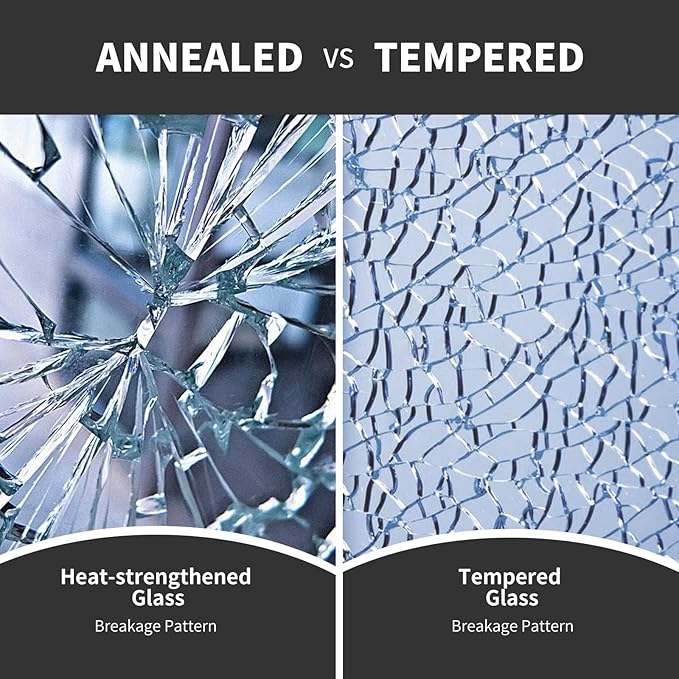 ANNEALED VS TEMPERED

Heat-strengthened Glass
Breakage Pattern

Tempered Glass
Breakage Pattern